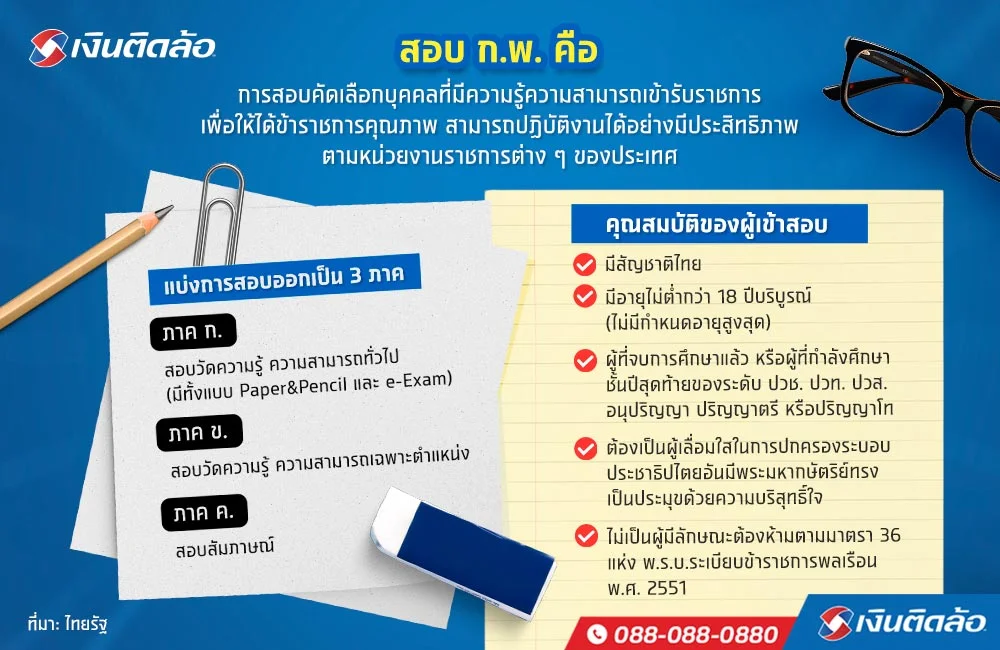 เงินติดล้อ

สอบ ก.พ. คือ

การสอบคัดเลือกบุคคลที่มีความรู้ความสามารถเข้ารับราชการ เพื่อให้ได้ข้าราชการคุณภาพ สามารถปฏิบัติงานได้อย่างมีประสิทธิภาพ ตามหน่วยงานราชการต่าง ๆ ของประเทศ

แบ่งการสอบออกเป็น 3 ภาค

ภาค ก.
สอบวัดความรู้ ความสามารถทั่วไป (มีทั้งแบบ Paper&Pencil และ e-Exam)

ภาค ข.
สอบวัดความรู้ ความสามารถเฉพาะตำแหน่ง

ภาค ค.
สอบสัมภาษณ์

คุณสมบัติของผู้เข้าสอบ

มีสัญชาติไทย

มีอายุไม่ต่ำกว่า 18 ปีบริบูรณ์ (ไม่มีกำหนดอายุสูงสุด)

ผู้ที่จบการศึกษาแล้ว หรือผู้ที่กำลังศึกษาชั้นปีสุดท้ายของระดับ ปวช. ปวท. ปวส. อนุปริญญา ปริญญาตรี หรือปริญญาโท

ต้องเป็นผู้เลื่อมใสในการปกครองระบอบประชาธิปไตยอันมีพระมหากษัตริย์ทรงเป็นประมุขด้วยความบริสุทธิ์ใจ

ไม่เป็นผู้มีลักษณะต้องห้ามตามมาตรา 36 แห่ง พ.ร.บ.ระเบียบข้าราชการพลเรือน พ.ศ. 2551

ที่มา: ไทยรัฐ

088-088-0880

เงินติดล้อ